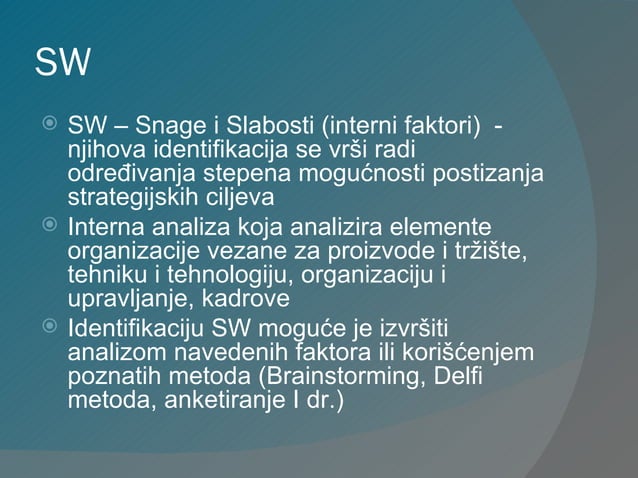 SW

SW – Snage i Slabosti (interni faktori) - njihova identifikacija se vrši radi određivanja stepena mogućnosti postizanja strategijskih ciljeva

Interna analiza koja analizira elemente organizacije vezane za proizvode i tržište, tehniku i tehnologiju, organizaciju i upravljanje, kadrove

Identifikaciju SW moguće je izvršiti analizom navedenih faktora ili korišćenjem poznatih metoda (Brainstorming, Delfi metoda, anketiranje I dr.)